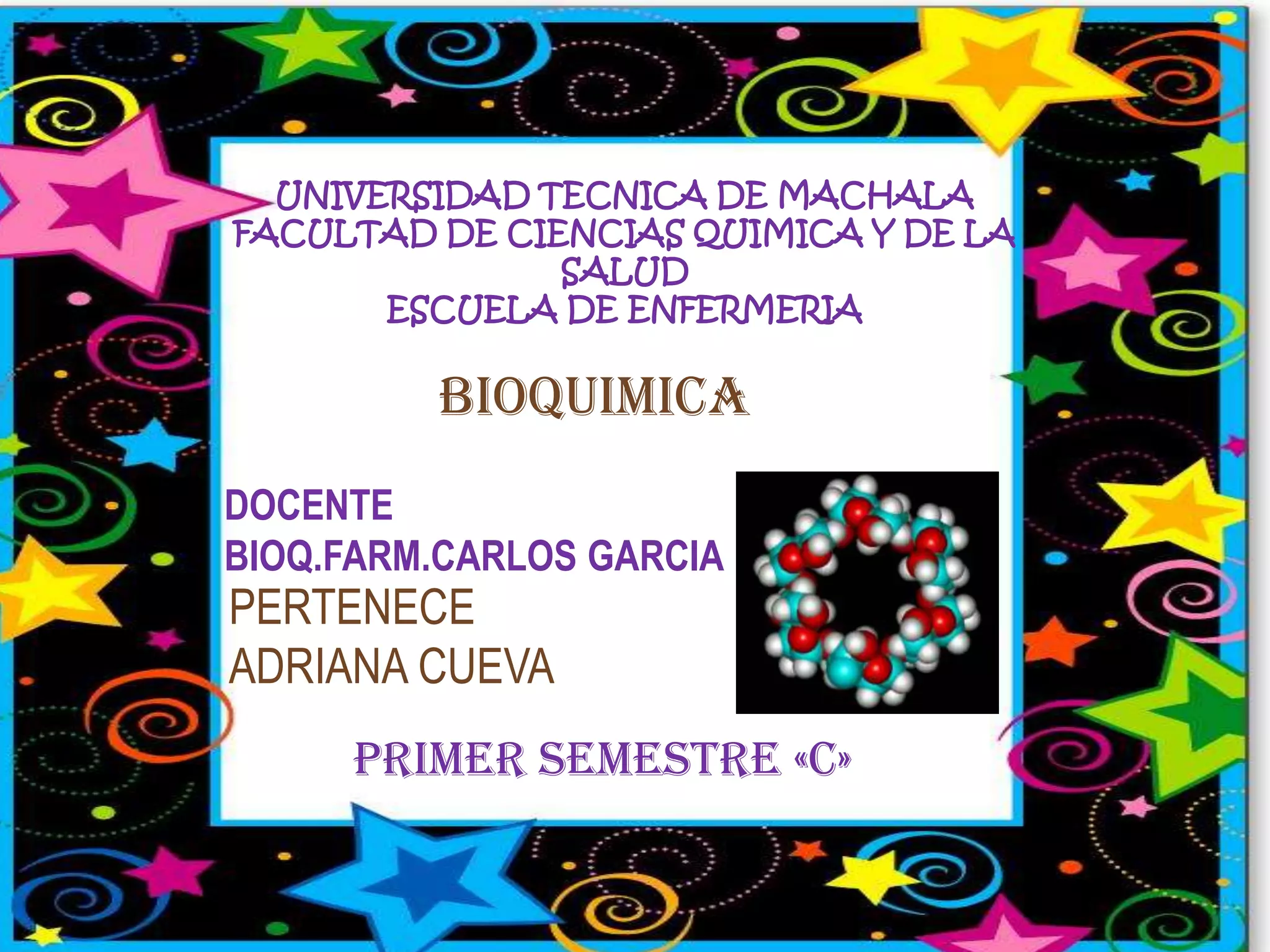 UNIVERSIDAD TECNICA DE MACHALA
FACULTAD DE CIENCIAS QUIMICA Y DE LA SALUD
ESCUELA DE ENFERMERIA

BIOQUIMICA

DOCENTE
BIOQ.FARM.CARLOS GARCIA
PERTENECE
ADRIANA CUEVA

PRIMER SEMESTRE «C»